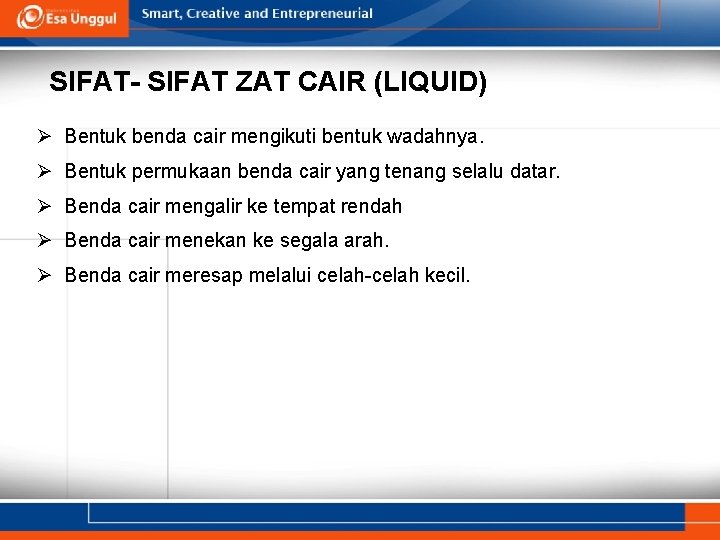 Esa Unggul

Smart, Creative and Entrepreneurial

SIFAT- SIFAT ZAT CAIR (LIQUID)

➢ Bentuk benda cair mengikuti bentuk wadahnya.

➢ Bentuk permukaan benda cair yang tenang selalu datar.

➢ Benda cair mengalir ke tempat rendah

➢ Benda cair menekan ke segala arah.

➢ Benda cair meresap melalui celah-celah kecil.